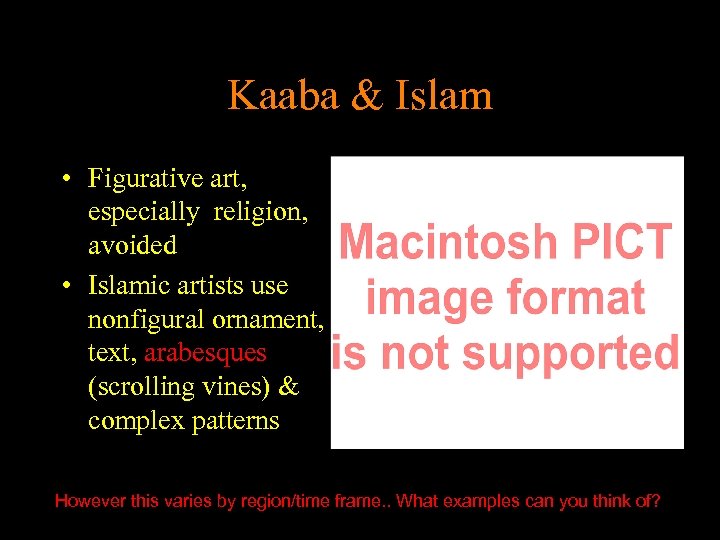 Kaaba & Islam

• Figurative art, especially religion, avoided
• Islamic artists use nonfigural ornament, text, arabesques (scrolling vines) & complex patterns

Macintosh PICT image format is not supported

However this varies by region/time frame.. What examples can you think of?